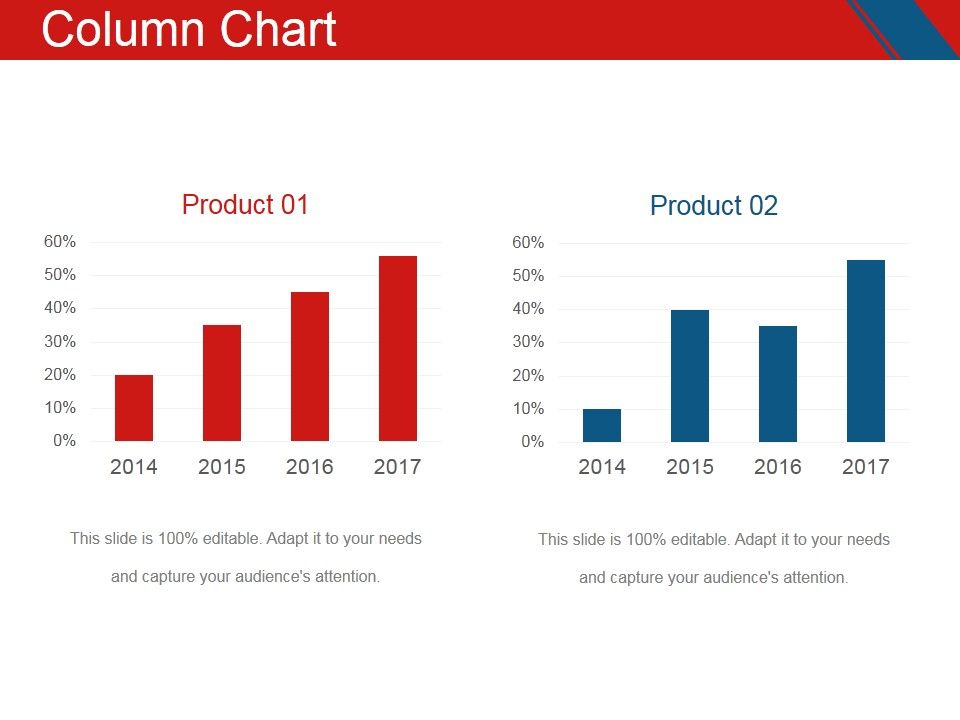 Column Chart

Product 01

60%
50%
40%
30%
20%
10%
0%

2014 2015 2016 2017

This slide is 100% editable. Adapt it to your needs and capture your audience's attention.

Product 02

60%
50%
40%
30%
20%
10%
0%

2014 2015 2016 2017

This slide is 100% editable. Adapt it to your needs and capture your audience's attention.